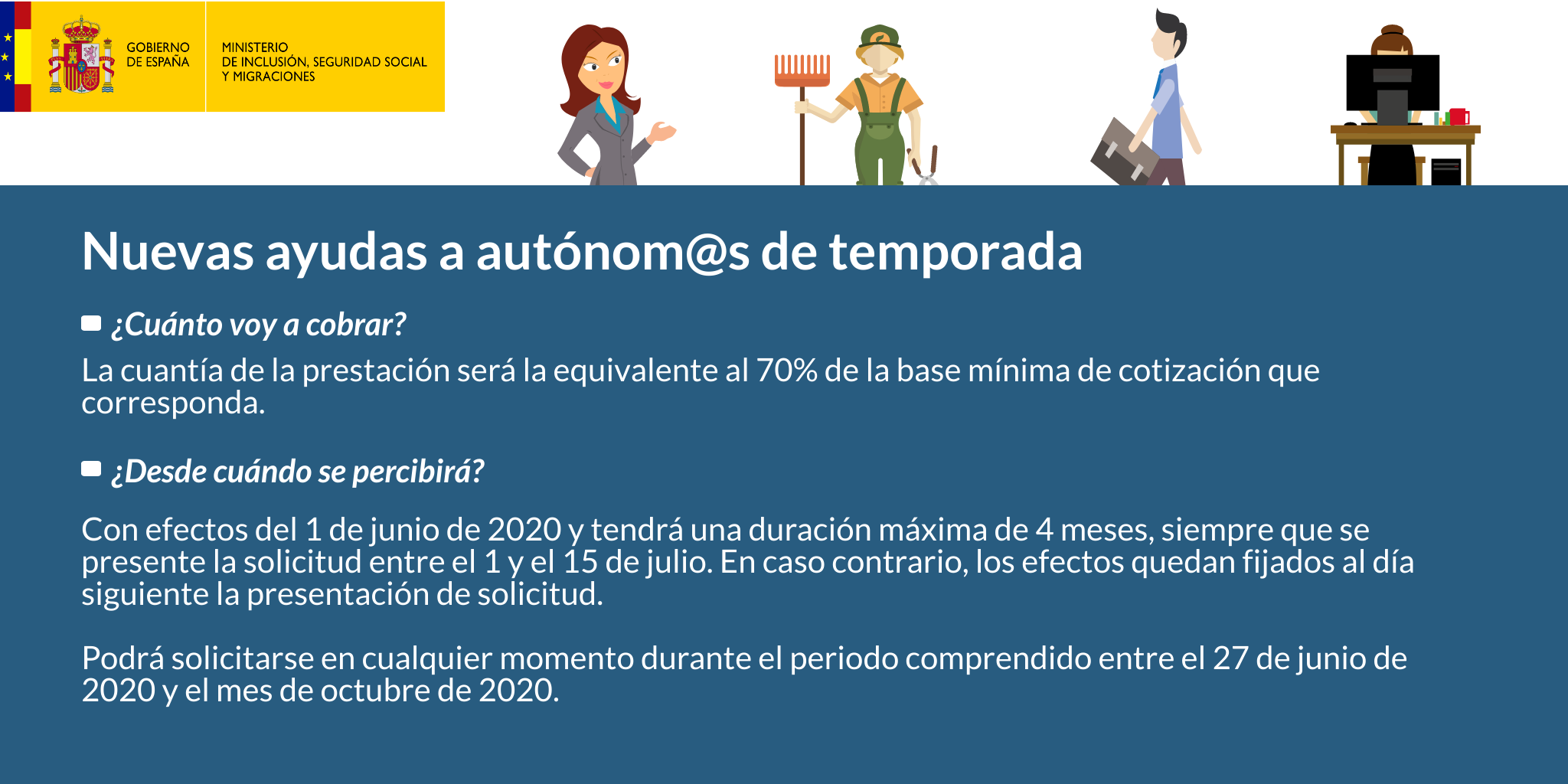 GOBIERNO DE ESPAÑA

MINISTERIO DE INCLUSIÓN, SEGURIDAD SOCIAL Y MIGRACIONES

Nuevas ayudas a autónom@s de temporada

¿Cuánto voy a cobrar?

La cuantía de la prestación será la equivalente al 70% de la base mínima de cotización que corresponda.

¿Desde cuándo se percibirá?

Con efectos del 1 de junio de 2020 y tendrá una duración máxima de 4 meses, siempre que se presente la solicitud entre el 1 y el 15 de julio. En caso contrario, los efectos quedan fijados al día siguiente la presentación de solicitud.

Podrá solicitarse en cualquier momento durante el periodo comprendido entre el 27 de junio de 2020 y el mes de octubre de 2020.